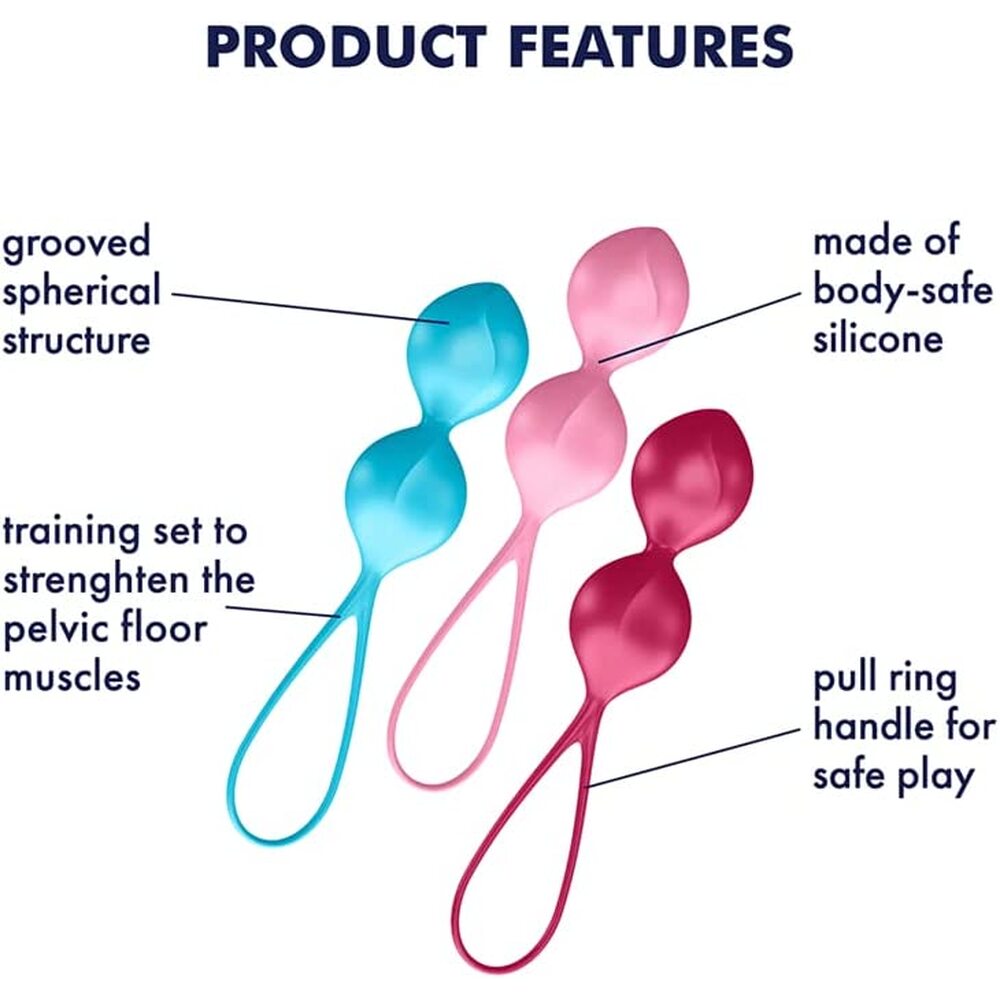 PRODUCT FEATURES

grooved spherical structure

made of body-safe silicone

training set to strenghten the pelvic floor muscles

pull ring handle for safe play